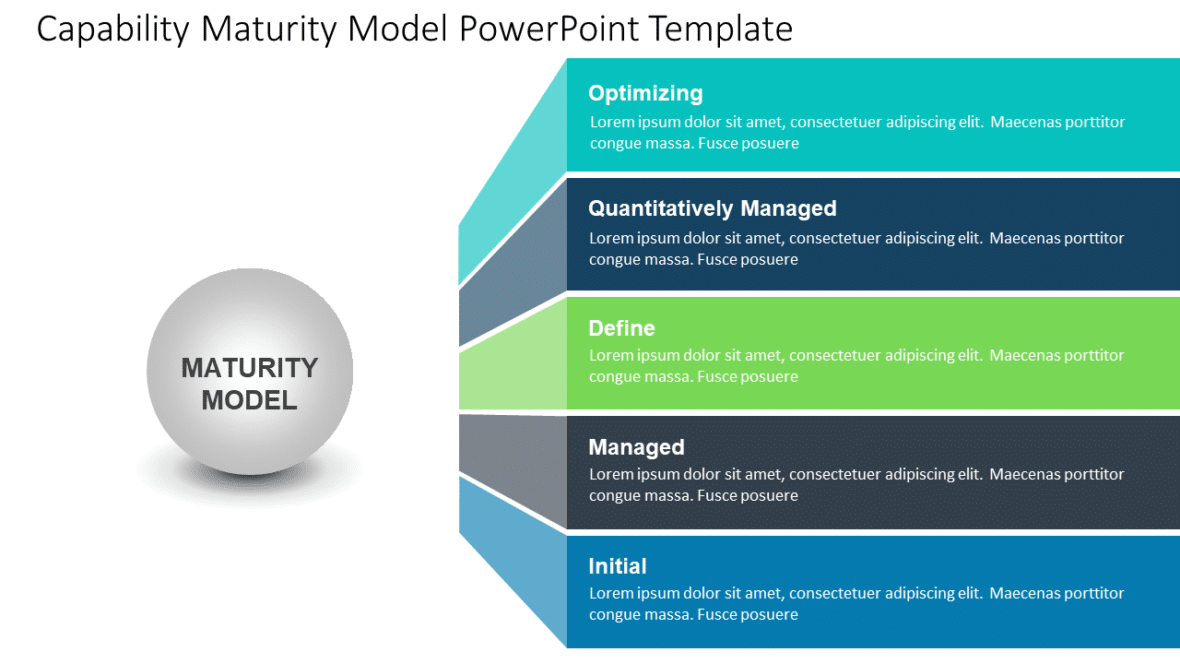 Capability Maturity Model PowerPoint Template

MATURITY MODEL

Optimizing
Lorem ipsum dolor sit amet, consectetuer adipiscing elit. Maecenas porttitor congue massa. Fusce posuere

Quantitatively Managed
Lorem ipsum dolor sit amet, consectetuer adipiscing elit. Maecenas porttitor congue massa. Fusce posuere

Define
Lorem ipsum dolor sit amet, consectetuer adipiscing elit. Maecenas porttitor congue massa. Fusce posuere

Managed
Lorem ipsum dolor sit amet, consectetuer adipiscing elit. Maecenas porttitor congue massa. Fusce posuere

Initial
Lorem ipsum dolor sit amet, consectetuer adipiscing elit. Maecenas porttitor congue massa. Fusce posuere